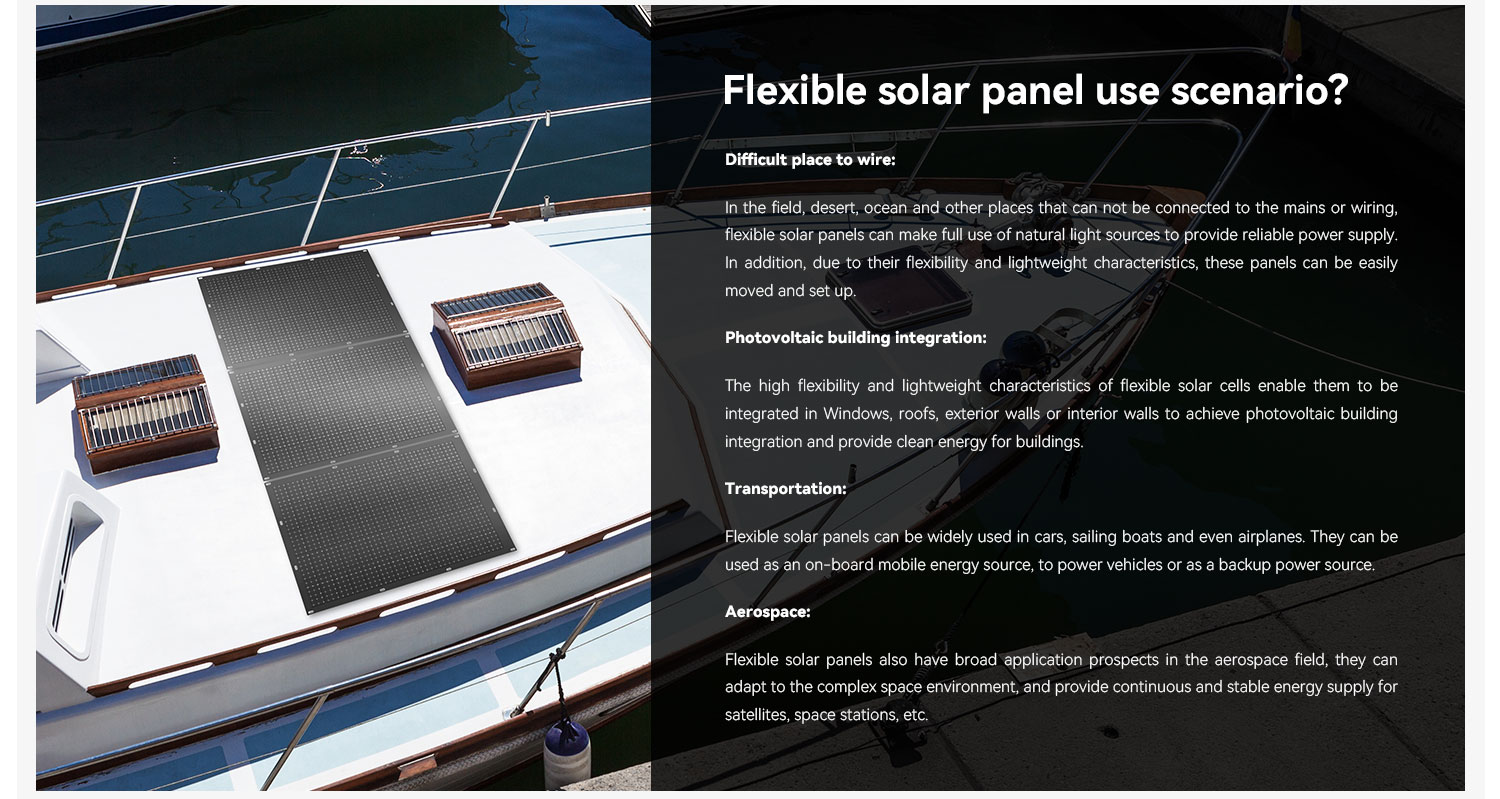 Flexible solar panel use scenario?

Difficult place to wire:

In the field, desert, ocean and other places that can not be connected to the mains or wiring, flexible solar panels can make full use of natural light sources to provide reliable power supply. In addition, due to their flexibility and lightweight characteristics, these panels can be easily moved and set up.

Photovoltaic building integration:

The high flexibility and lightweight characteristics of flexible solar cells enable them to be integrated in Windows, roofs, exterior walls or interior walls to achieve photovoltaic building integration and provide clean energy for buildings.

Transportation:

Flexible solar panels can be widely used in cars, sailing boats and even airplanes. They can be used as an on-board mobile energy source, to power vehicles or as a backup power source.

Aerospace:

Flexible solar panels also have broad application prospects in the aerospace field, they can adapt to the complex space environment, and provide continuous and stable energy supply for satellites, space stations, etc.